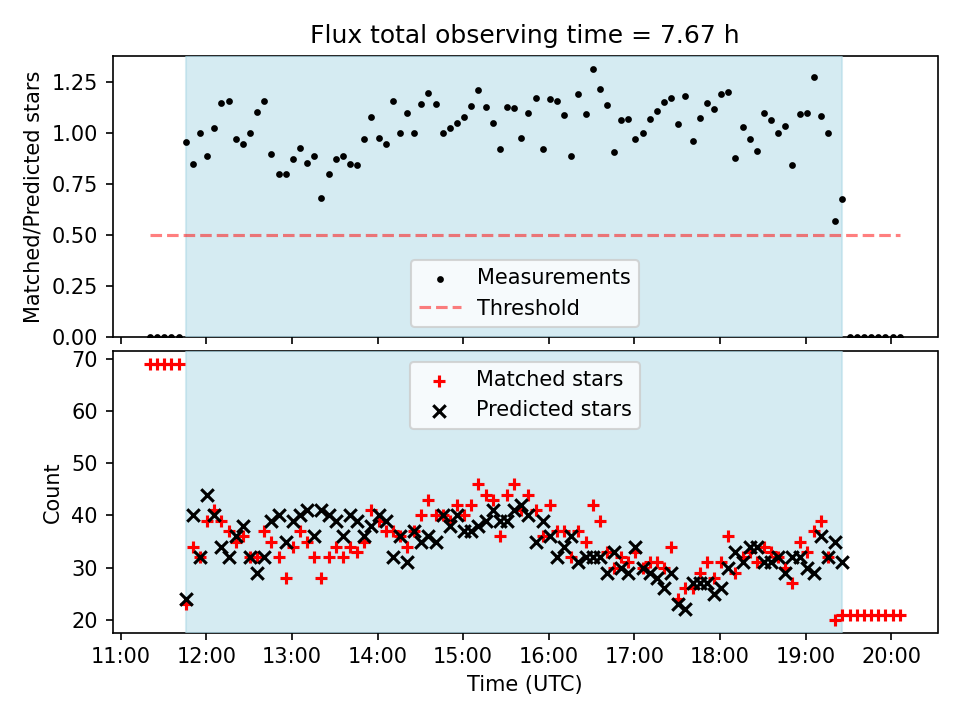 Flux total observing time = 7.67 h

Matched/Predicted stars

1.25
1.00
0.75
0.50
0.25
0.00

Measurements
Threshold

Count

70
60
50
40
30
20

Matched stars
Predicted stars

11:00 12:00 13:00 14:00 15:00 16:00 17:00 18:00 19:00 20:00

Time (UTC)